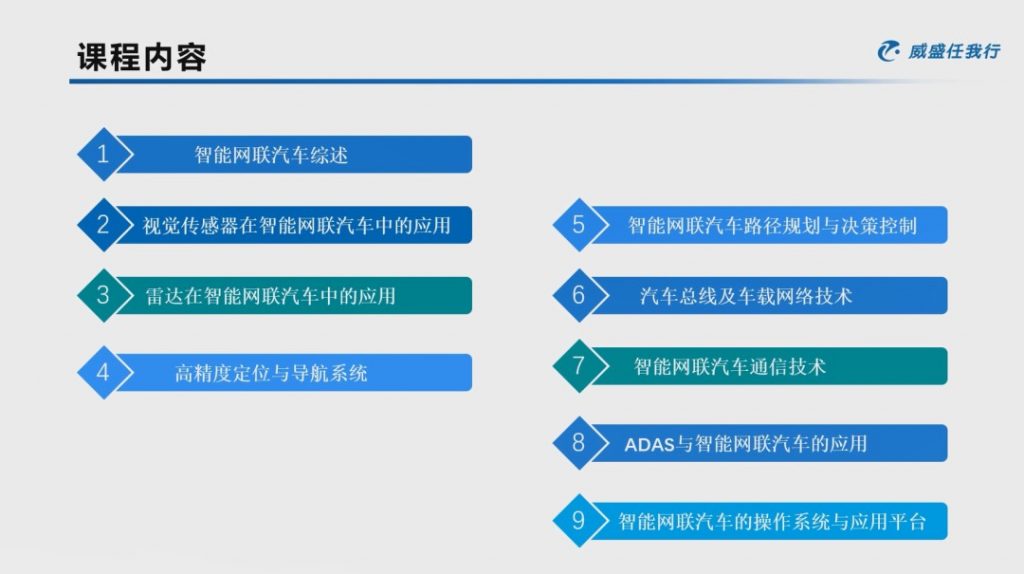 课程内容

威盛任我行

1 智能网联汽车综述

2 视觉传感器在智能网联汽车中的应用

3 雷达在智能网联汽车中的应用

4 高精度定位与导航系统

5 智能网联汽车路径规划与决策控制

6 汽车总线及车载网络技术

7 智能网联汽车通信技术

8 ADAS与智能网联汽车的应用

9 智能网联汽车的操作系统与应用平台